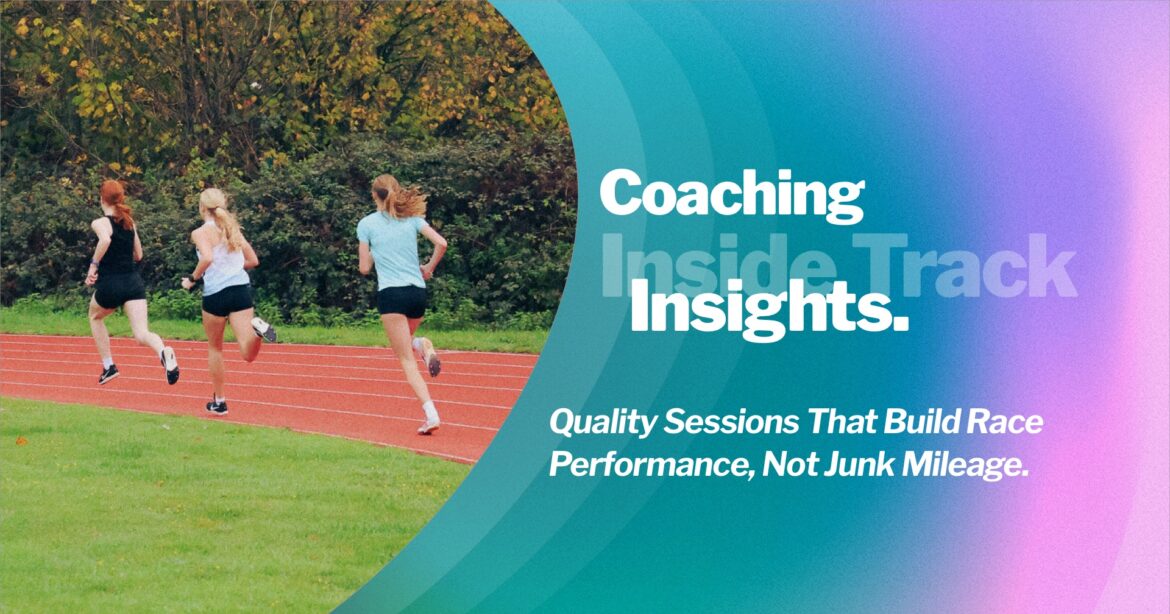 Coaching
Inside Track
Insights.

Quality Sessions That Build Race Performance, Not Junk Mileage.